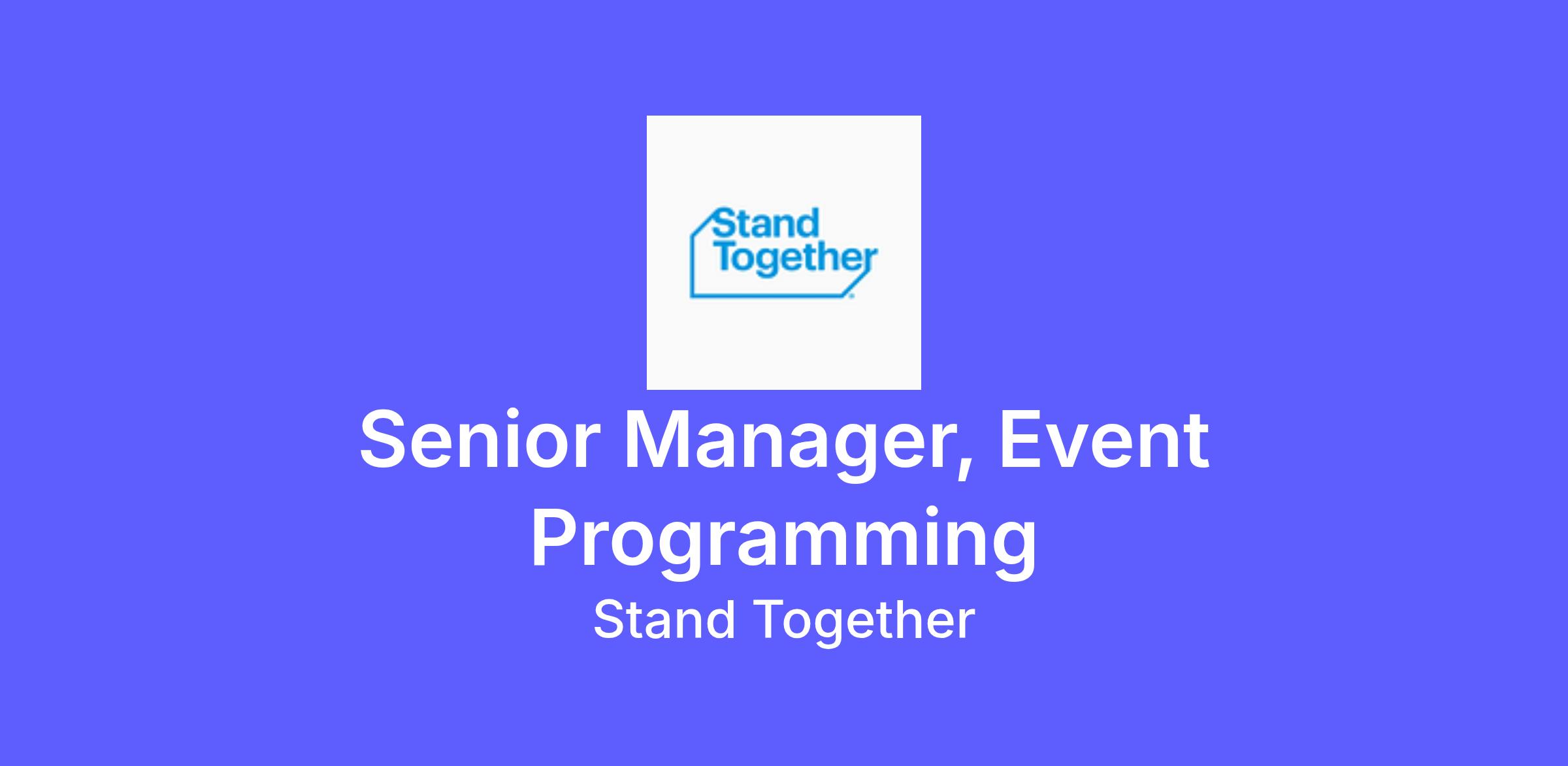 Stand Together

Senior Manager, Event Programming

Stand Together